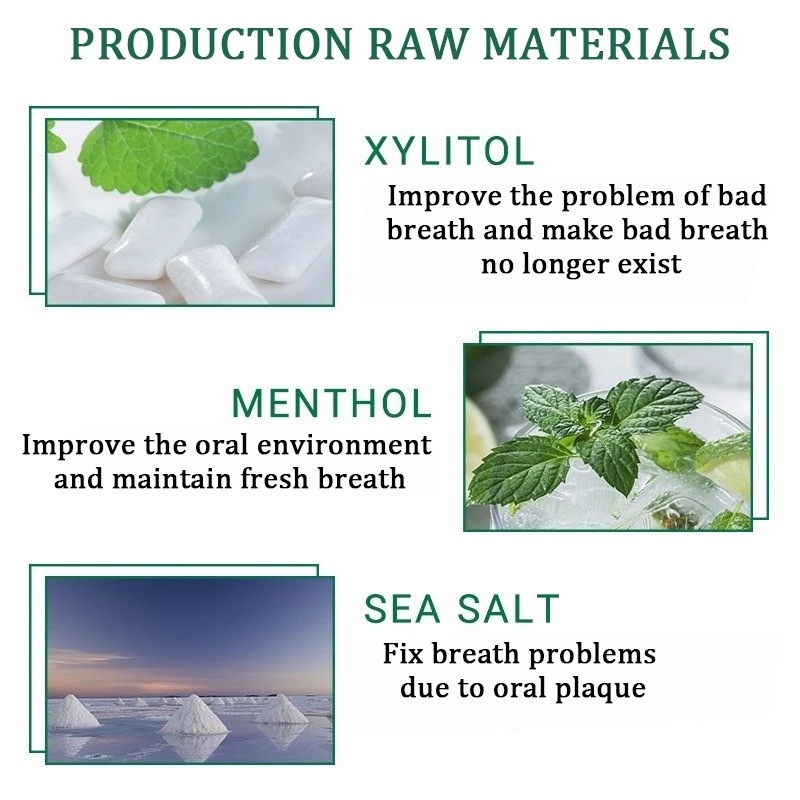 PRODUCTION RAW MATERIALS

XYLITOL

Improve the problem of bad breath and make bad breath no longer exist

MENTHOL

Improve the oral environment and maintain fresh breath

SEA SALT

Fix breath problems due to oral plaque